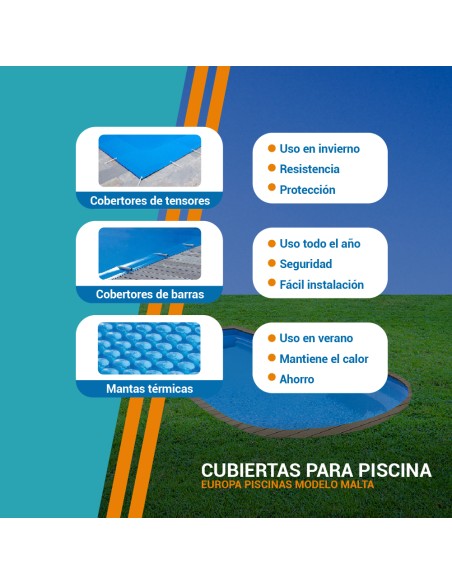 Cobertores de tensores

Uso en invierno
Resistencia
Protección

Cobertores de barras

Uso todo el año
Seguridad
Fácil instalación

Mantas térmicas

Uso en verano
Mantiene el calor
Ahorro

CUBIERTAS PARA PISCINA
EUROPA PISCINAS MODELO MALTA